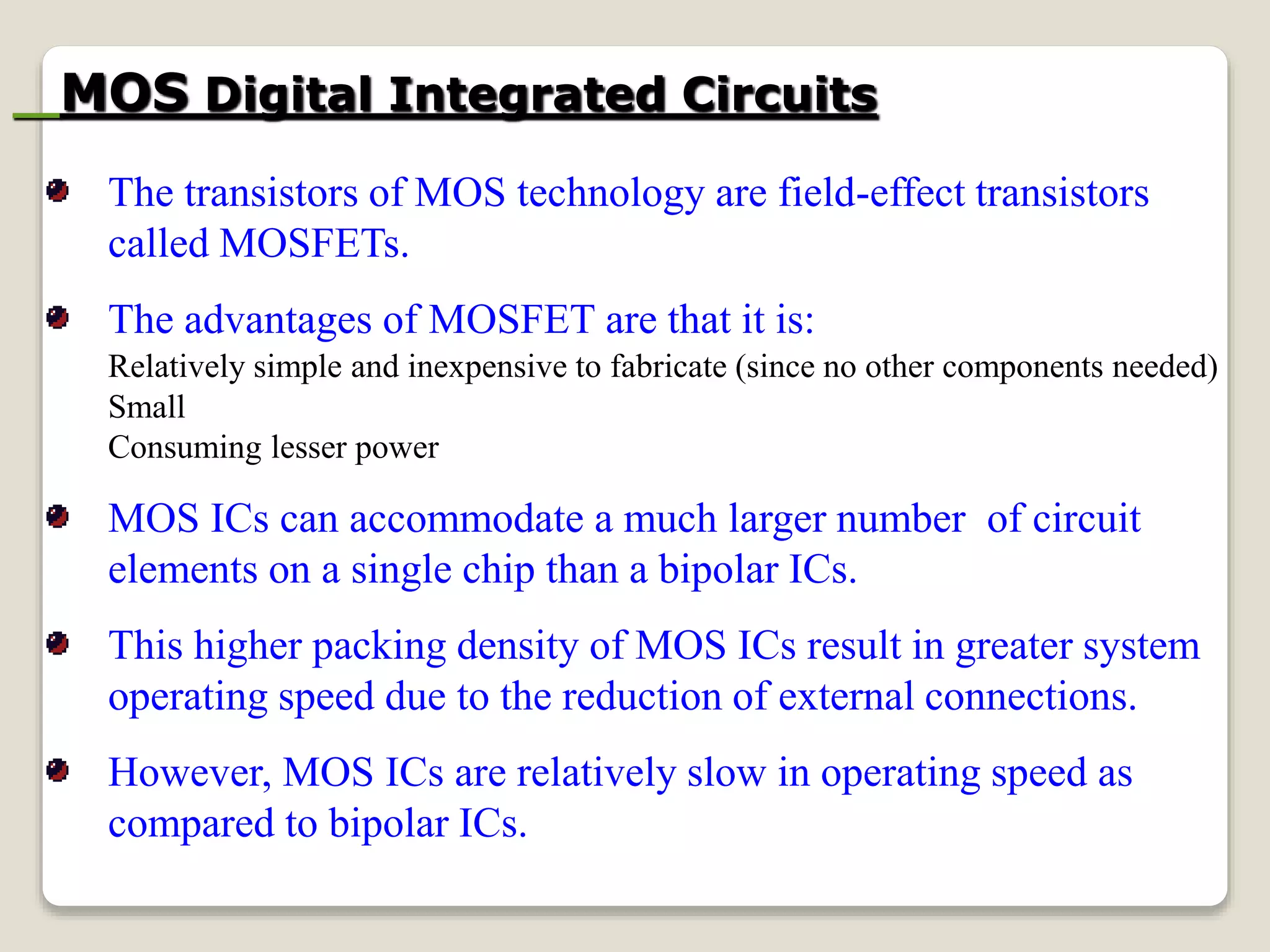 MOS Digital Integrated Circuits

The transistors of MOS technology are field-effect transistors called MOSFETs.

The advantages of MOSFET are that it is:
Relatively simple and inexpensive to fabricate (since no other components needed)
Small
Consuming lesser power

MOS ICs can accommodate a much larger number of circuit elements on a single chip than a bipolar ICs.

This higher packing density of MOS ICs result in greater system operating speed due to the reduction of external connections.

However, MOS ICs are relatively slow in operating speed as compared to bipolar ICs.